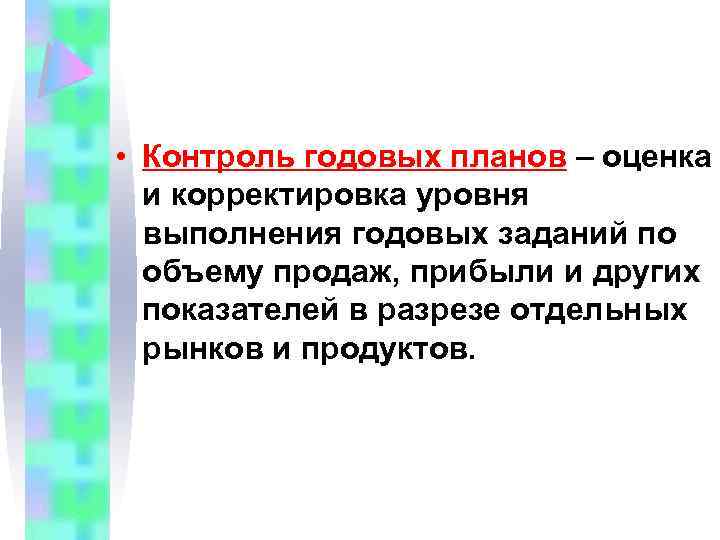 • Контроль годовых планов – оценка и корректировка уровня выполнения годовых заданий по объему продаж, прибыли и других показателей в разрезе отдельных рынков и продуктов.